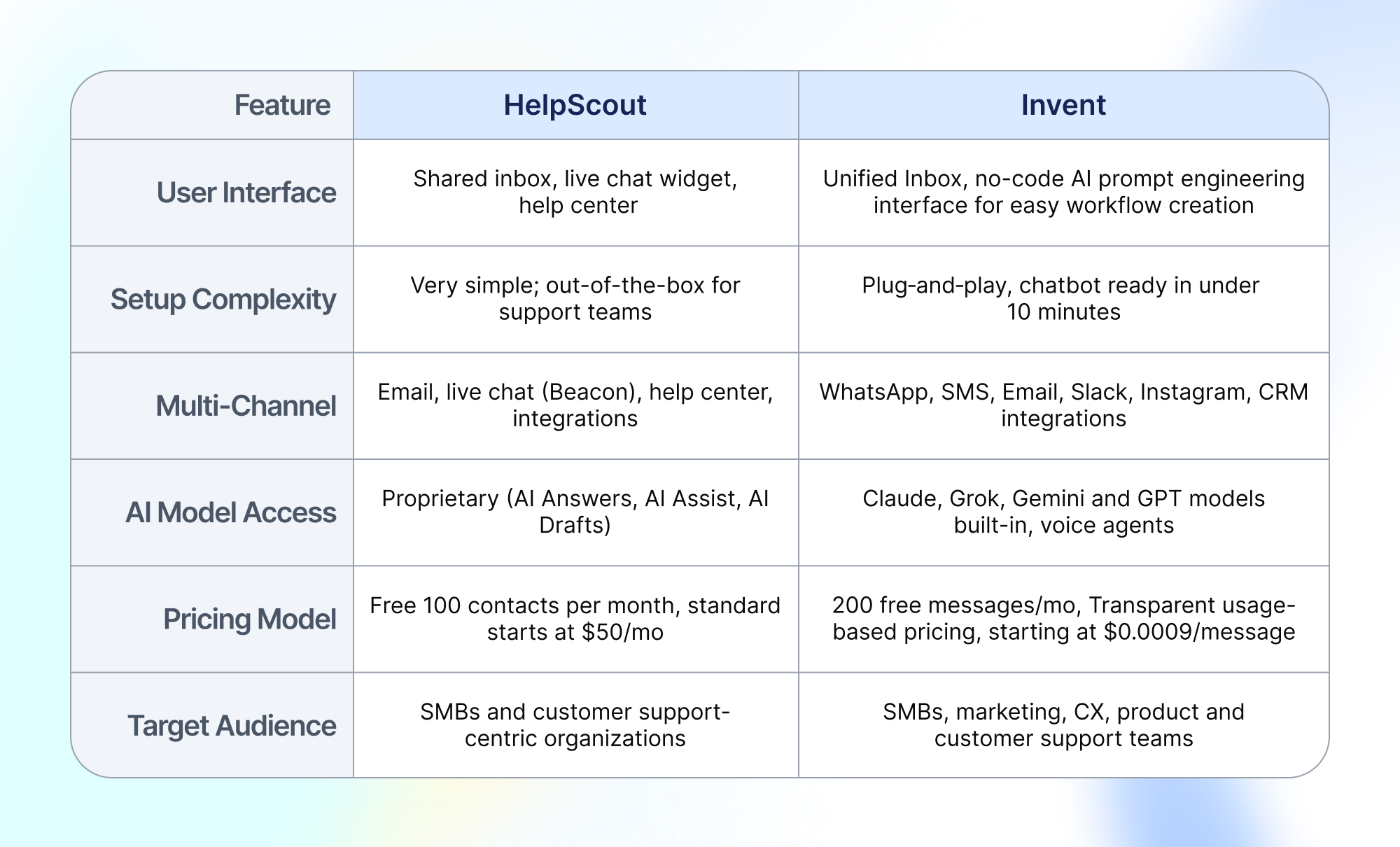 | Feature | HelpScout | Invent |
|---|---|---|
| User Interface | Shared inbox, live chat widget, help center | Unified Inbox, no-code AI prompt engineering interface for easy workflow creation |
| Setup Complexity | Very simple; out-of-the-box for support teams | Plug-and-play, chatbot ready in under 10 minutes |
| Multi-Channel | Email, live chat (Beacon), help center, integrations | WhatsApp, SMS, Email, Slack, Instagram, CRM integrations |
| AI Model Access | Proprietary (AI Answers, AI Assist, AI Drafts) | Claude, Grok, Gemini and GPT models built-in, voice agents |
| Pricing Model | Free 100 contacts per month, standard starts at \$50/mo | 200 free messages/mo, Transparent usage-based pricing, starting at \$0.0009/message |
| Target Audience | SMBs and customer support-centric organizations | SMBs, marketing, CX, product and customer support teams |